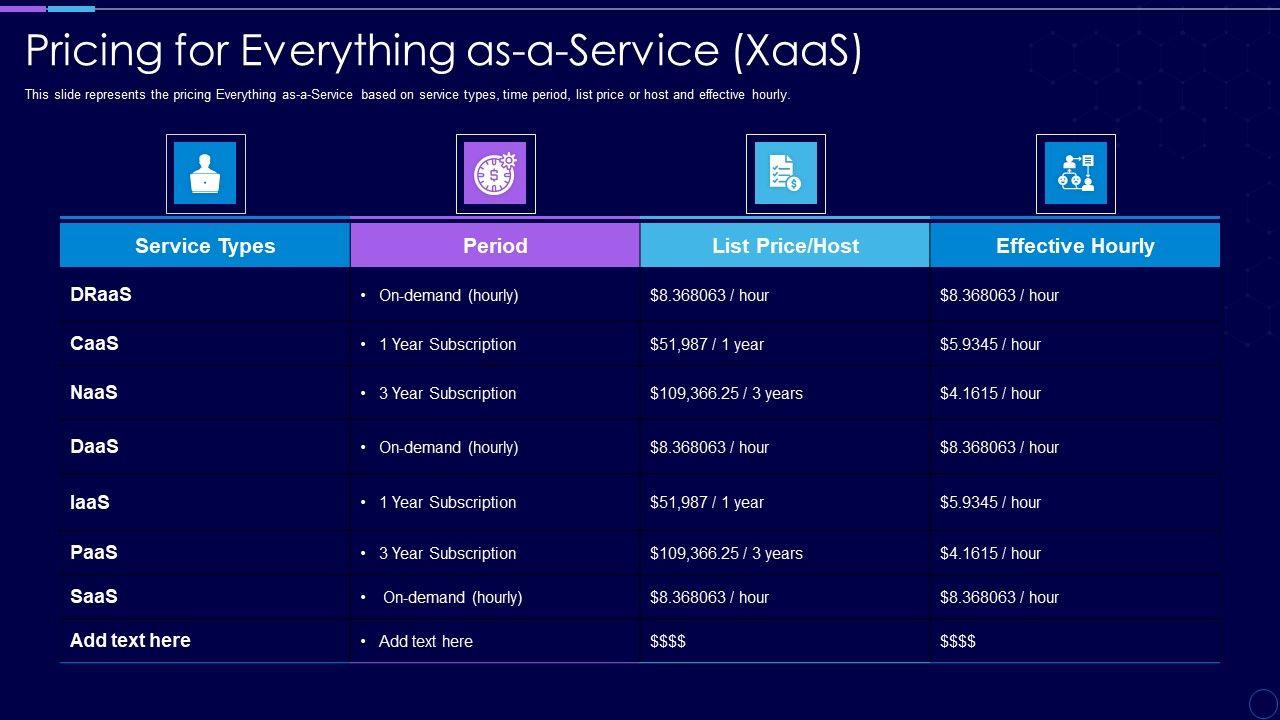 Pricing for Everything as-a-Service (XaaS)

This slide represents the pricing Everything as-a-Service based on service types, time period, list price or host and effective hourly.

| Service Types | Period | List Price/Host | Effective Hourly |
|---|---|---|---|
| DRaaS | • On-demand (hourly) | \$8.368063 / hour | \$8.368063 / hour |
| CaaS | • 1 Year Subscription | \$51,987 / 1 year | \$5.9345 / hour |
| NaaS | • 3 Year Subscription | \$109,366.25 / 3 years | \$4.1615 / hour |
| DaaS | • On-demand (hourly) | \$8.368063 / hour | \$8.368063 / hour |
| IaaS | • 1 Year Subscription | \$51,987 / 1 year | \$5.9345 / hour |
| PaaS | • 3 Year Subscription | \$109,366.25 / 3 years | \$4.1615 / hour |
| SaaS | • On-demand (hourly) | \$8.368063 / hour | \$8.368063 / hour |
| Add text here | • Add text here | \$\$\$\$ | \$\$\$\$ |